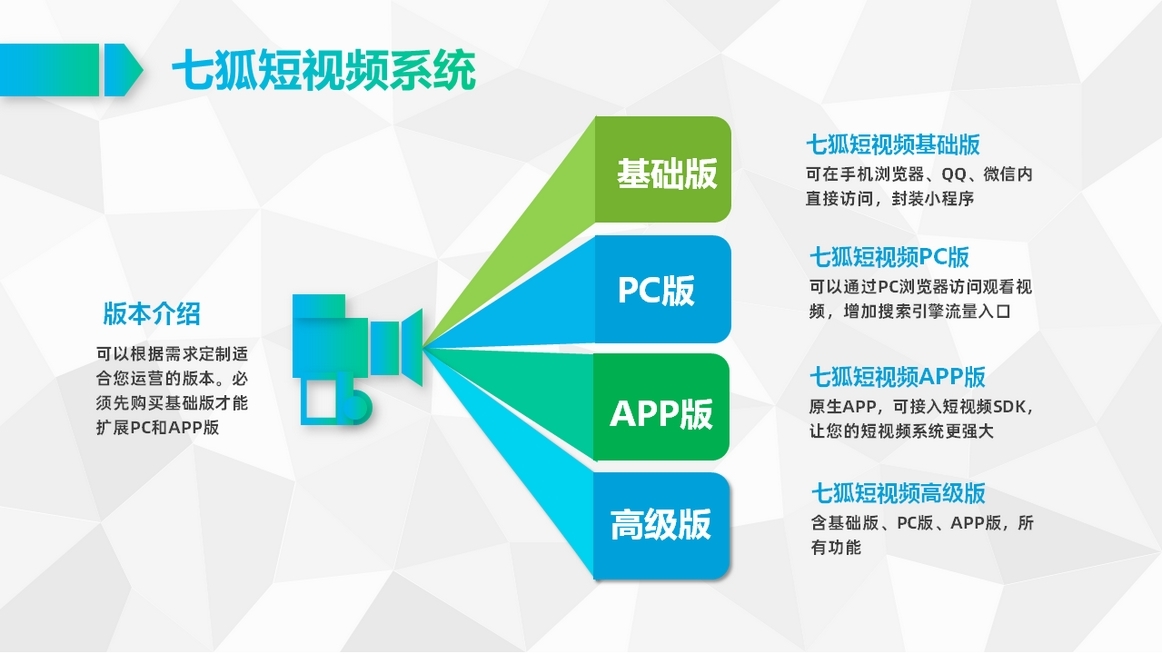 七狐短视频系统

版本介绍

可以根据需求定制适合您运营的版本。必须先购买基础版才能扩展PC和APP版

基础版

PC版

APP版

高级版

七狐短视频基础版

可在手机浏览器、QQ、微信内直接访问，封装小程序

七狐短视频PC版

可以通过PC浏览器访问观看视频，增加搜索引擎流量入口

七狐短视频APP版

原生APP，可接入短视频SDK，让您的短视频系统更强大

七狐短视频高级版

含基础版、PC版、APP版，所有功能